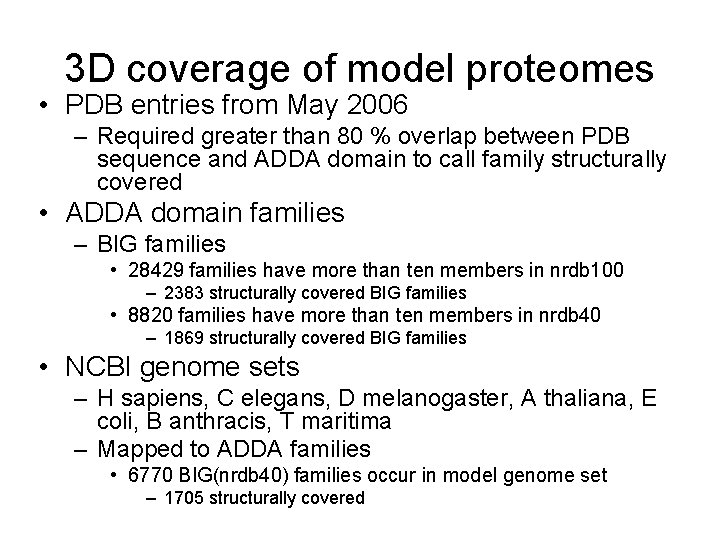 3D coverage of model proteomes

• PDB entries from May 2006
  – Required greater than 80 % overlap between PDB sequence and ADDA domain to call family structurally covered
• ADDA domain families
  – BIG families
    • 28429 families have more than ten members in nrdb100
      – 2383 structurally covered BIG families
    • 8820 families have more than ten members in nrdb40
      – 1869 structurally covered BIG families
• NCBI genome sets
  – H sapiens, C elegans, D melanogaster, A thaliana, E coli, B anthracis, T maritima
  – Mapped to ADDA families
    • 6770 BIG(nrdb40) families occur in model genome set
      – 1705 structurally covered